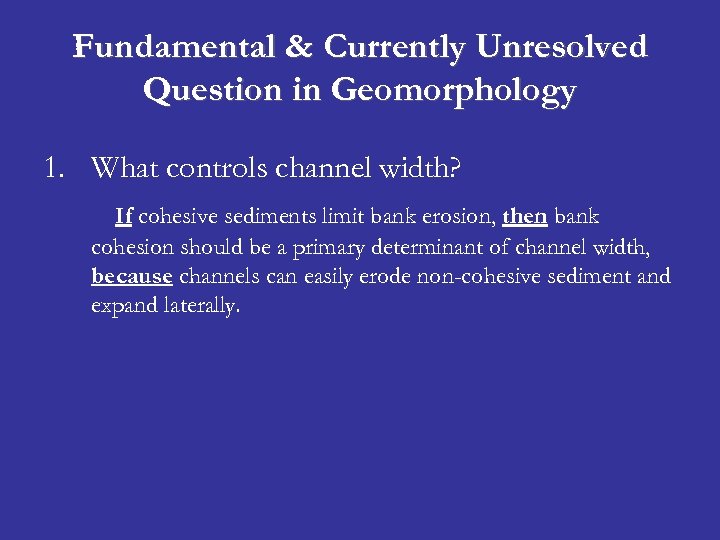 Fundamental & Currently Unresolved Question in Geomorphology

1. What controls channel width?

If cohesive sediments limit bank erosion, then bank cohesion should be a primary determinant of channel width, because channels can easily erode non-cohesive sediment and expand laterally.